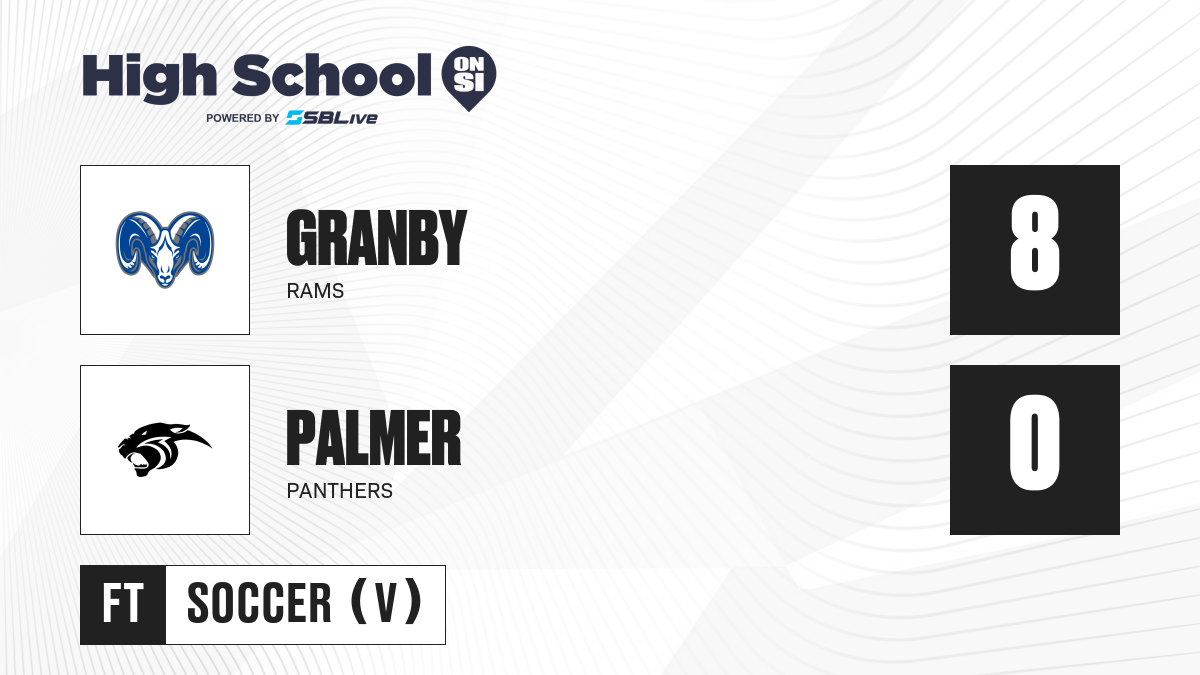 High School ON SI
POWERED BY SBLive

GRANBY
RAMS

8

PALMER
PANTHERS

0

FT SOCCER (V)